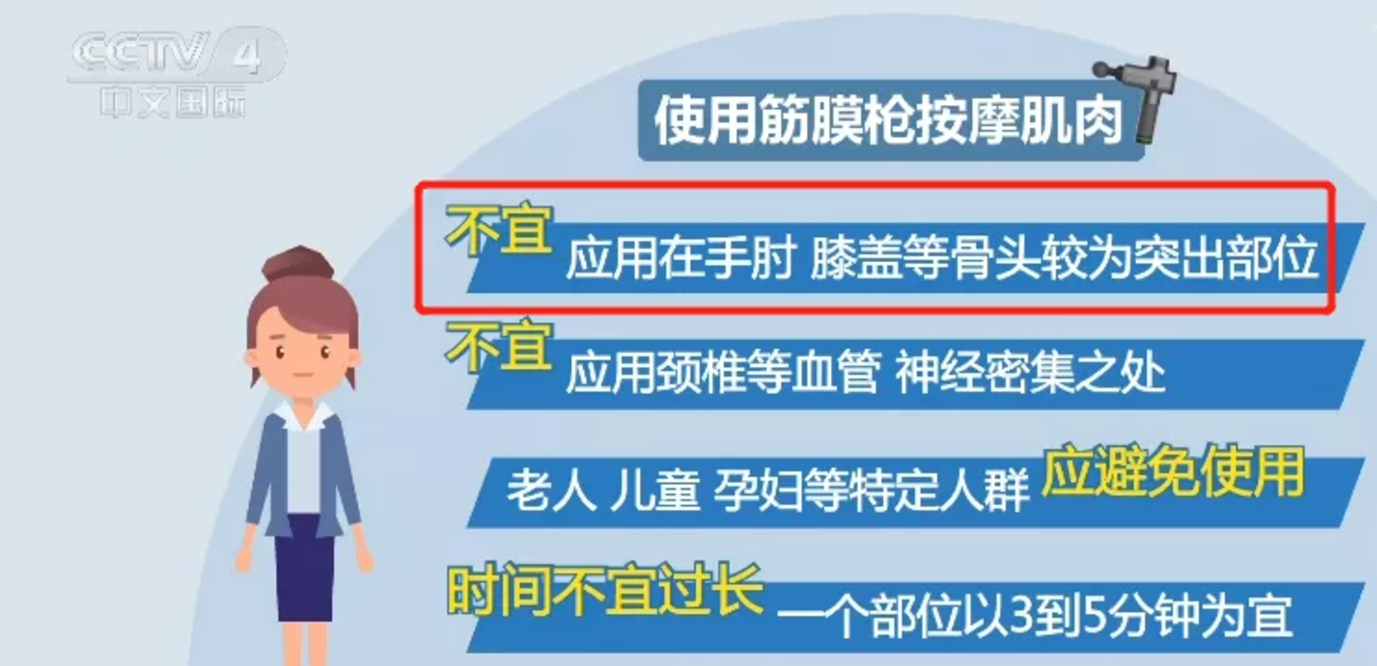 CCTV 4
中文国际

使用筋膜枪按摩肌肉

不宜 应用在手肘 膝盖等骨头较为突出部位

不宜 应用颈椎等血管 神经密集之处

老人 儿童 孕妇等特定人群 应避免使用

时间不宜过长 一个部位以3到5分钟为宜